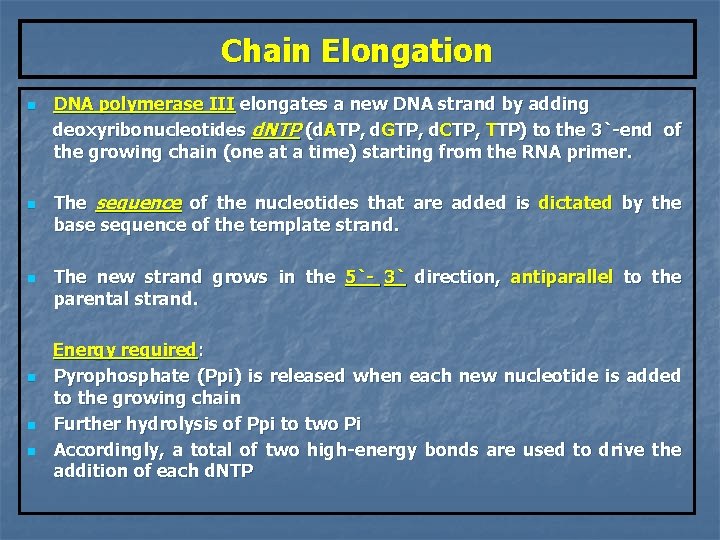 Chain Elongation

DNA polymerase III elongates a new DNA strand by adding deoxyribonucleotides dNTP (dATP, dGTP, dCTP, TTP) to the 3`-end of the growing chain (one at a time) starting from the RNA primer.

The sequence of the nucleotides that are added is dictated by the base sequence of the template strand.

The new strand grows in the 5`- 3` direction, antiparallel to the parental strand.

Energy required:

Pyrophosphate (Ppi) is released when each new nucleotide is added to the growing chain

Further hydrolysis of Ppi to two Pi

Accordingly, a total of two high-energy bonds are used to drive the addition of each dNTP